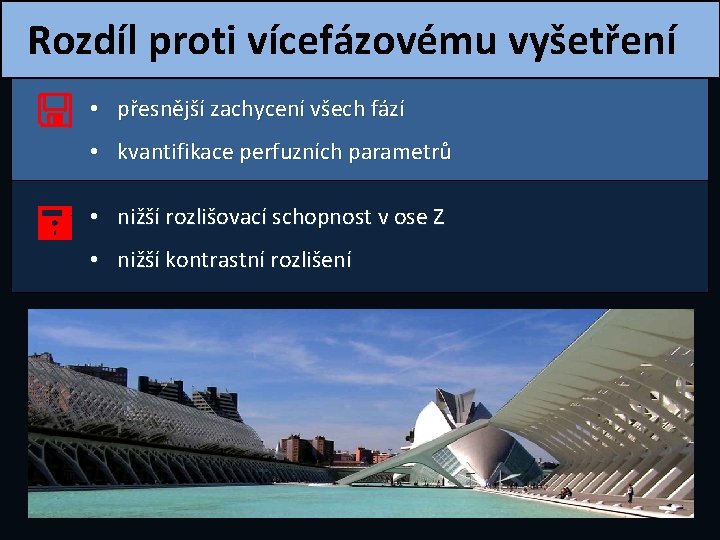 Rozdíl proti vícefázovému vyšetření

• přesnější zachycení všech fází
• kvantifikace perfuzních parametrů

• nižší rozlišovací schopnost v ose Z
• nižší kontrastní rozlišení